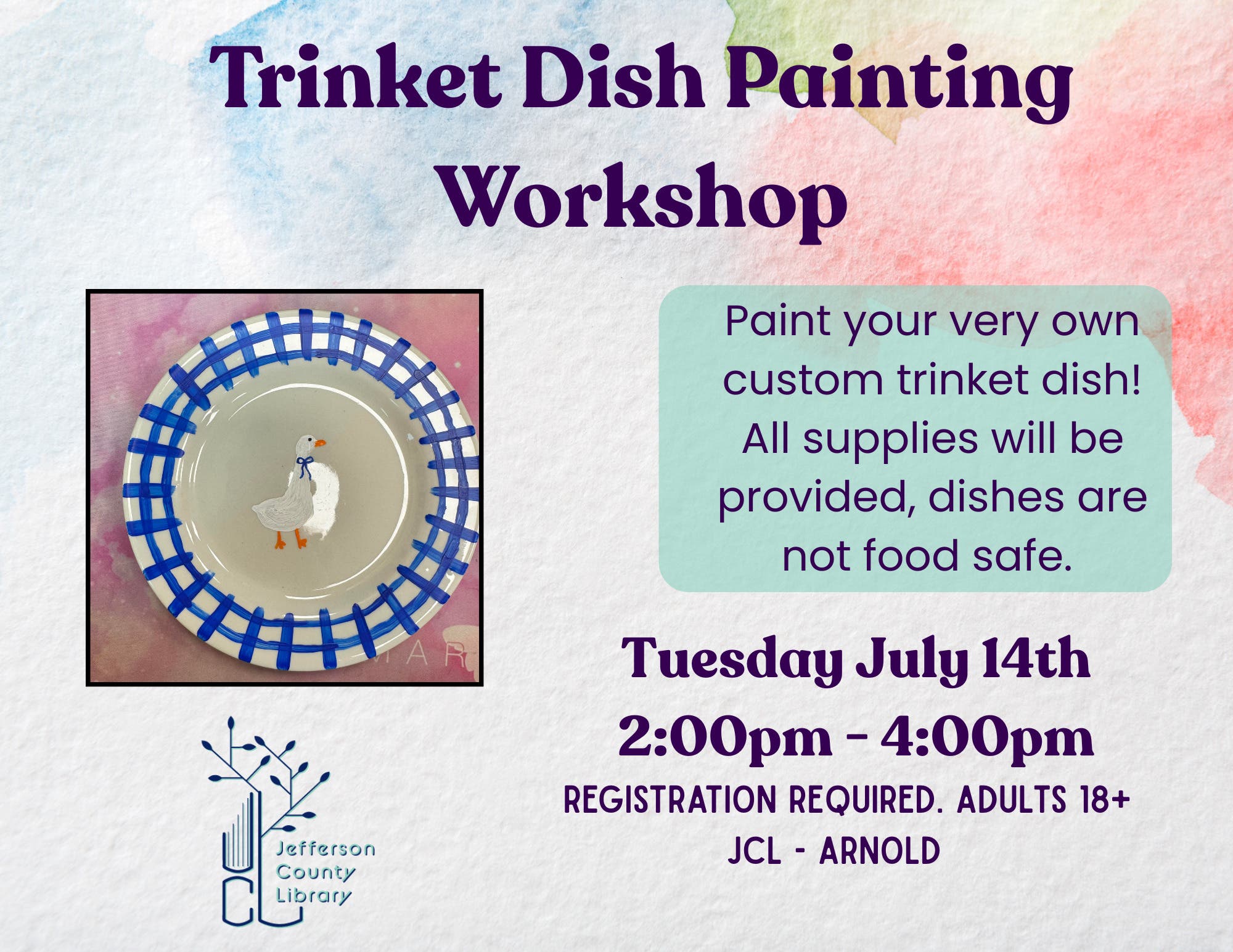 Trinket Dish Painting Workshop

Paint your very own custom trinket dish! All supplies will be provided, dishes are not food safe.

Tuesday July 14th
2:00pm - 4:00pm
REGISTRATION REQUIRED. ADULTS 18+
JCL - ARNOLD

Jefferson
County
Library